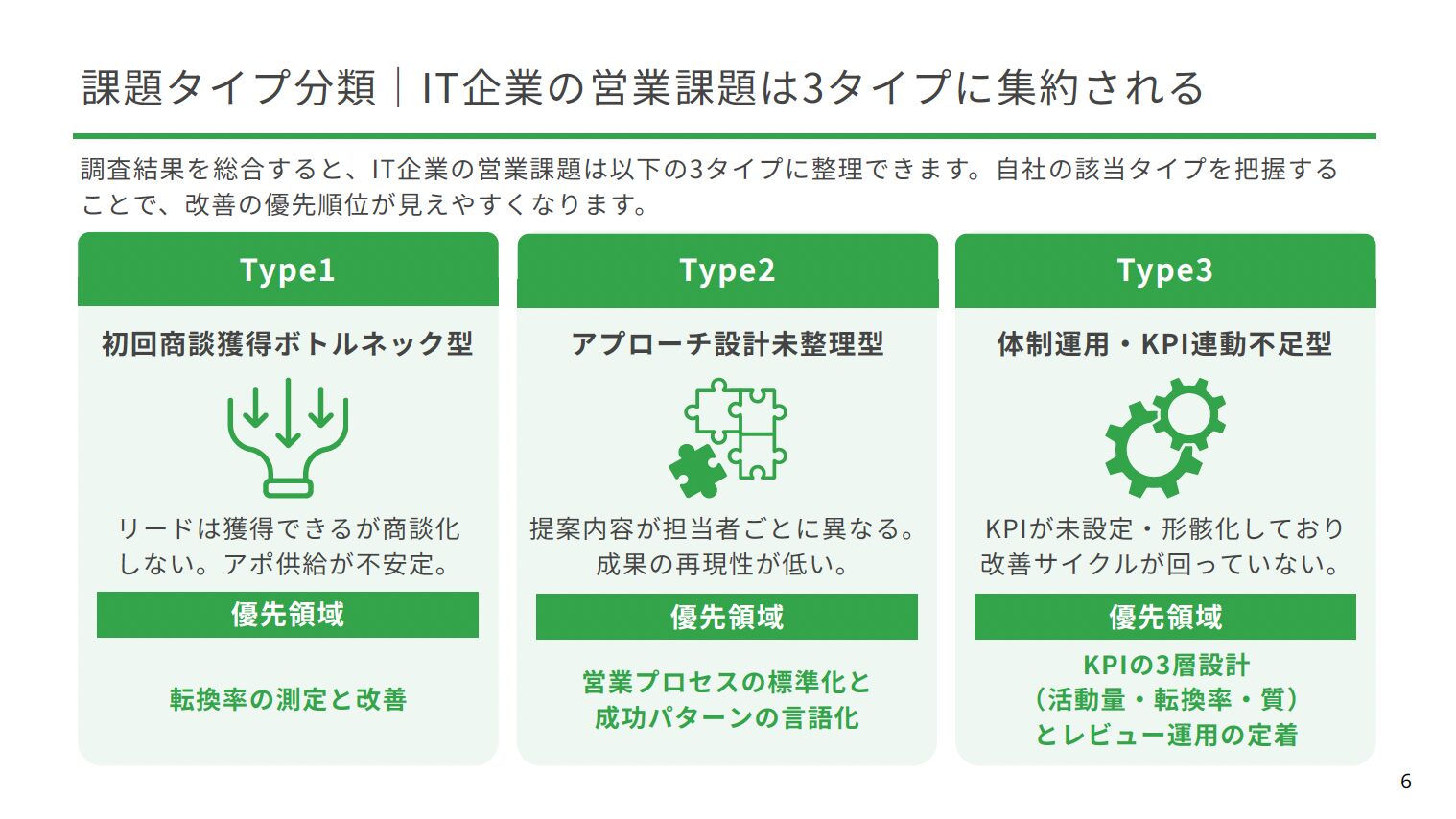 課題タイプ分類｜IT企業の営業課題は3タイプに集約される

調査結果を総合すると、IT企業の営業課題は以下の3タイプに整理できます。自社の該当タイプを把握することで、改善の優先順位が見えやすくなります。

Type1

初回商談獲得ボトルネック型

リードは獲得できるが商談化しない。アポ供給が不安定。

優先領域

転換率の測定と改善

Type2

アプローチ設計未整理型

提案内容が担当者ごとに異なる。成果の再現性が低い。

優先領域

営業プロセスの標準化と成功パターンの言語化

Type3

体制運用・KPI連動不足型

KPIが未設定・形骸化しており改善サイクルが回っていない。

優先領域

KPIの3層設計（活動量・転換率・質）とレビュー運用の定着

6